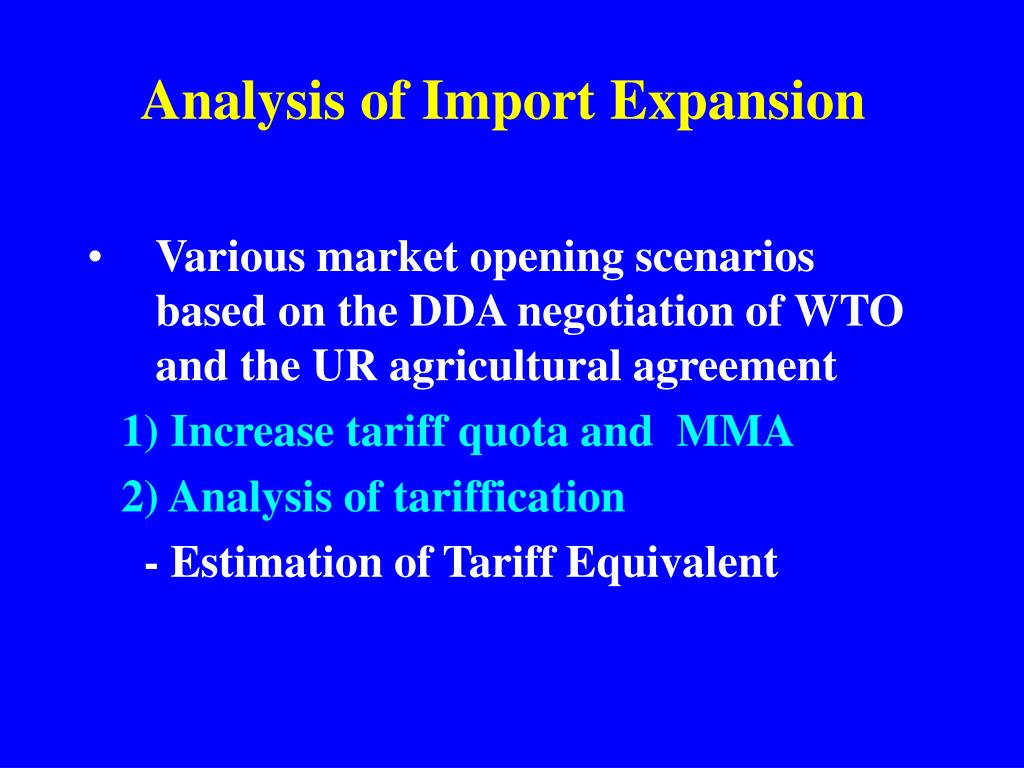 Analysis of Import Expansion

• Various market opening scenarios based on the DDA negotiation of WTO and the UR agricultural agreement

1) Increase tariff quota and MMA

2) Analysis of tariffication

- Estimation of Tariff Equivalent